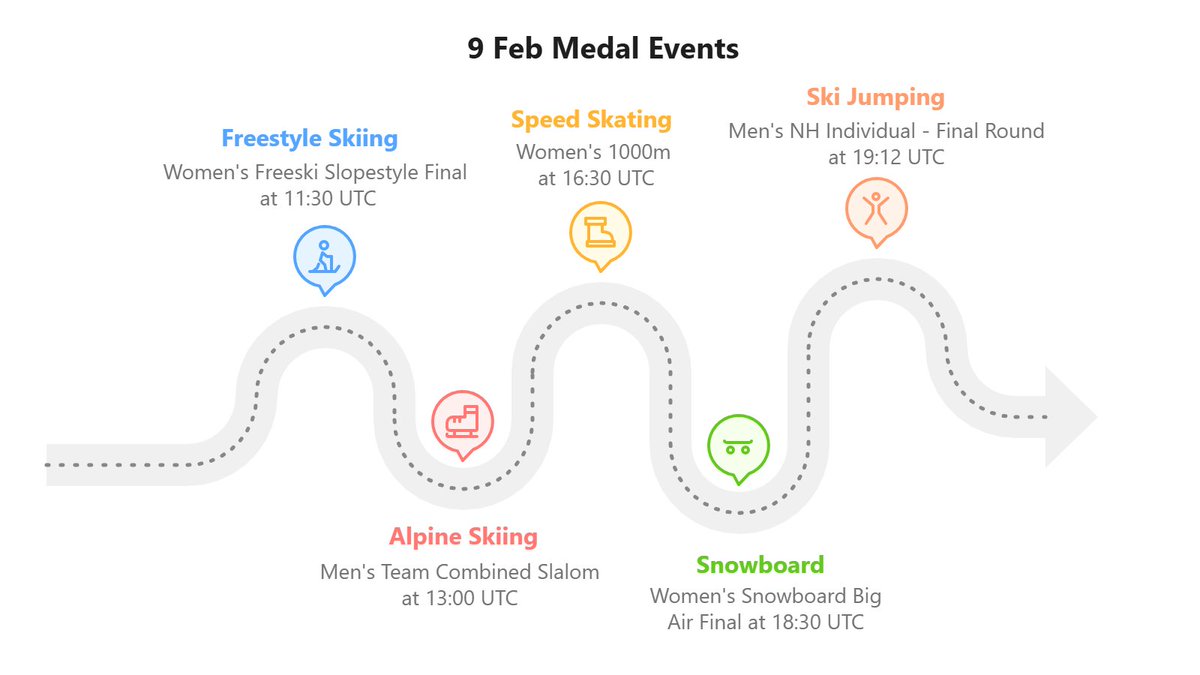 9 Feb Medal Events

Freestyle Skiing
Women's Freeski Slopestyle Final at 11:30 UTC

Alpine Skiing
Men's Team Combined Slalom at 13:00 UTC

Speed Skating
Women's 1000m at 16:30 UTC

Snowboard
Women's Snowboard Big Air Final at 18:30 UTC

Ski Jumping
Men's NH Individual - Final Round at 19:12 UTC